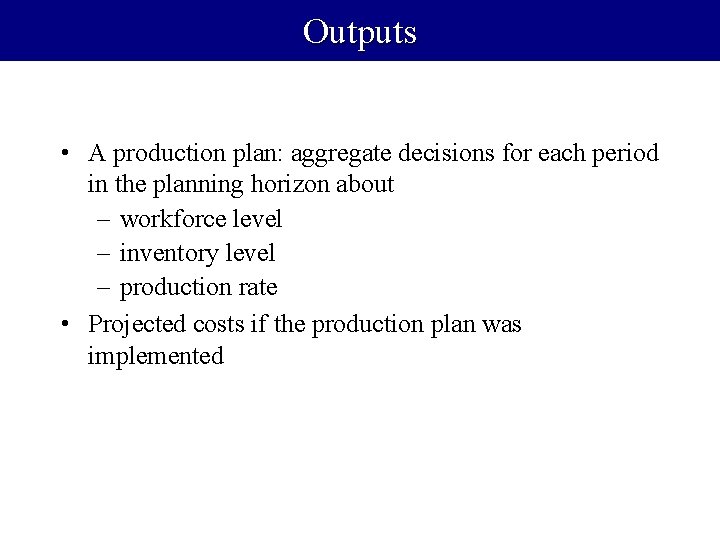 Outputs

• A production plan: aggregate decisions for each period in the planning horizon about
– workforce level
– inventory level
– production rate
• Projected costs if the production plan was implemented